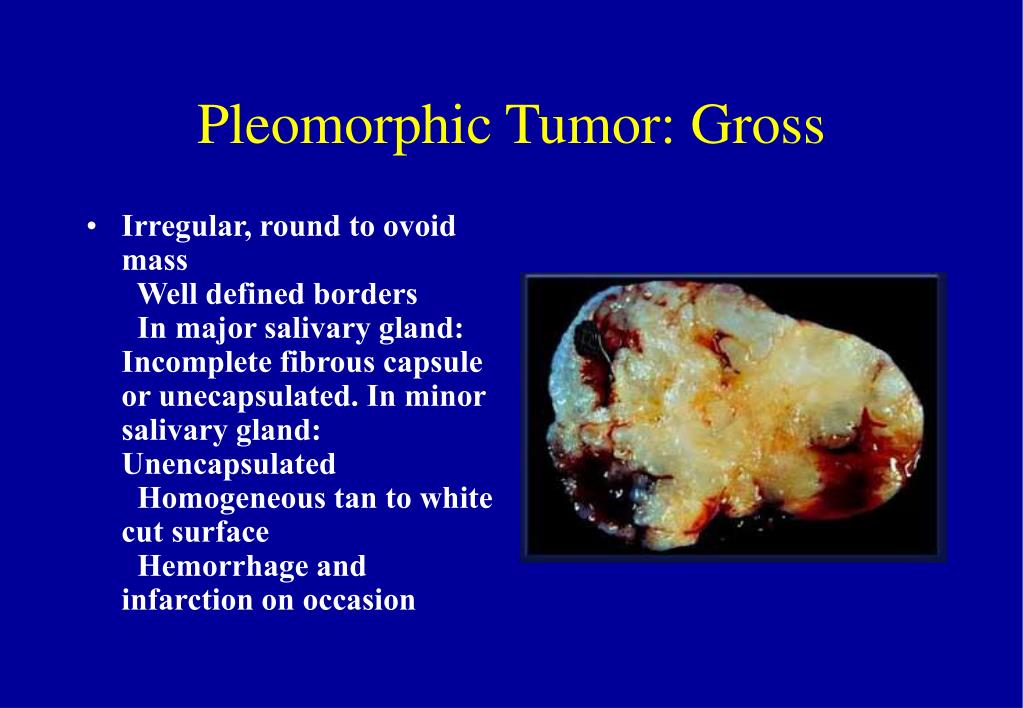 Pleomorphic Tumor: Gross

• Irregular, round to ovoid mass
Well defined borders
In major salivary gland: Incomplete fibrous capsule or unecapsulated. In minor salivary gland: Unencapsulated
Homogeneous tan to white cut surface
Hemorrhage and infarction on occasion